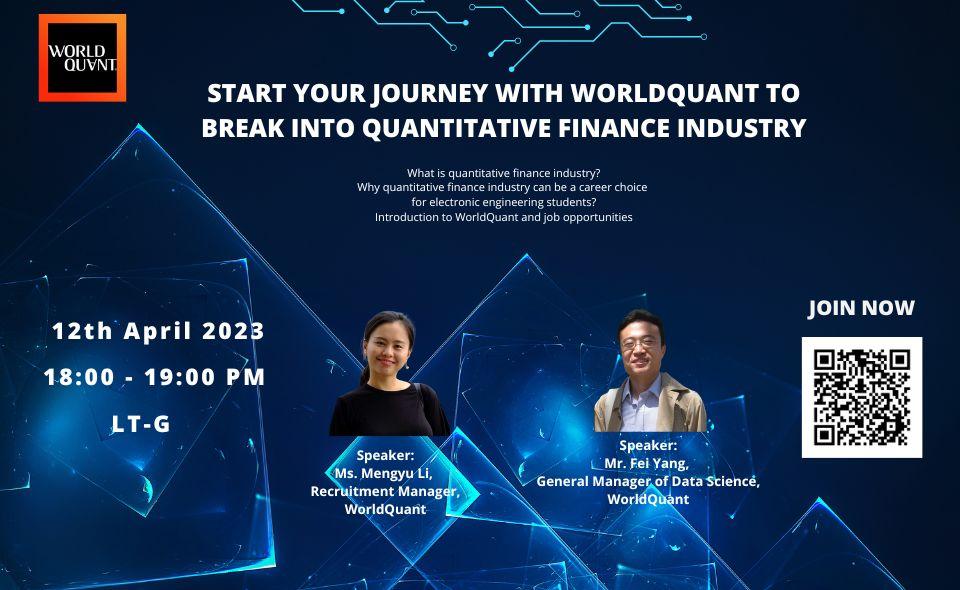 WORLD QUANT

START YOUR JOURNEY WITH WORLDQUANT TO BREAK INTO QUANTITATIVE FINANCE INDUSTRY

What is quantitative finance industry?
Why quantitative finance industry can be a career choice for electronic engineering students?
Introduction to WorldQuant and job opportunities

12th April 2023
18:00 - 19:00 PM
LT-G

Speaker:
Ms. Mengyu Li,
Recruitment Manager,
WorldQuant

Speaker:
Mr. Fei Yang,
General Manager of Data Science,
WorldQuant

JOIN NOW